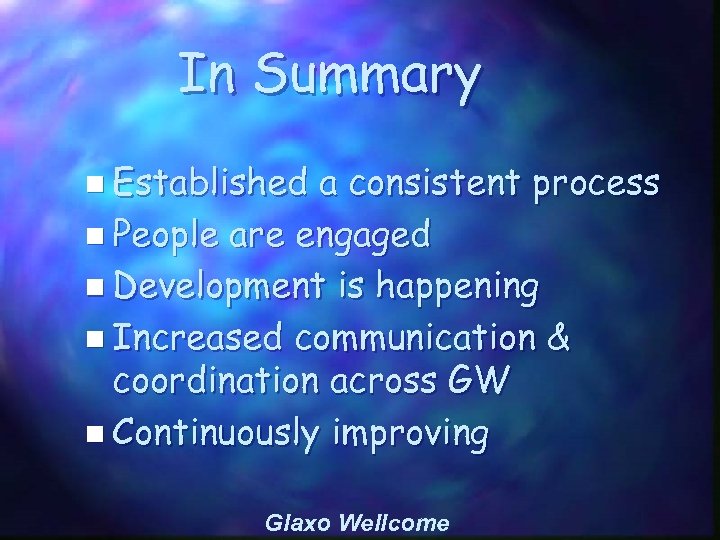 In Summary

- Established a consistent process
- People are engaged
- Development is happening
- Increased communication & coordination across GW
- Continuously improving

Glaxo Wellcome